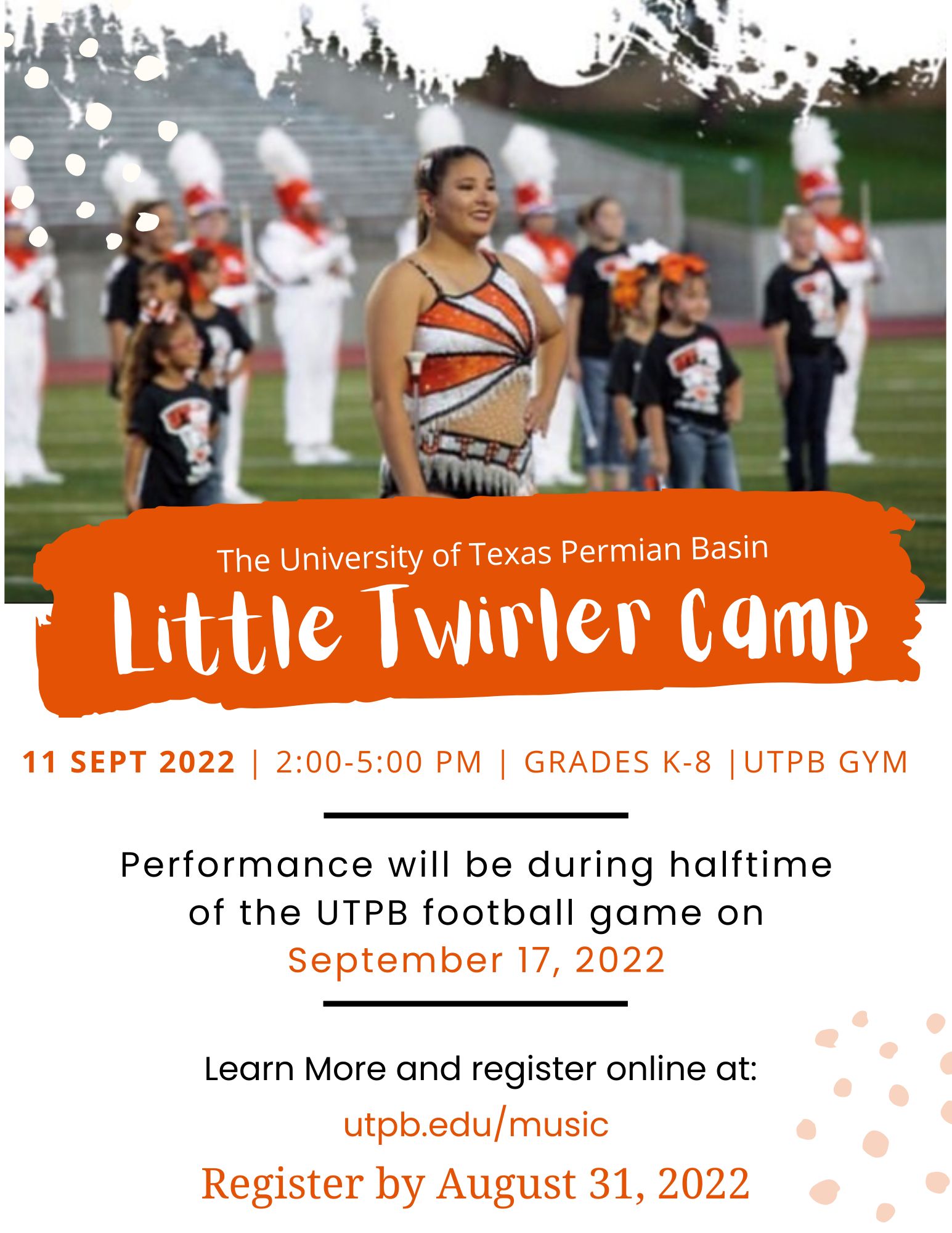 The University of Texas Permian Basin

Little Twirler Camp

11 SEPT 2022 | 2:00-5:00 PM | GRADES K-8 |UTPB GYM

Performance will be during halftime of the UTPB football game on September 17, 2022

Learn More and register online at:

utpb.edu/music

Register by August 31, 2022